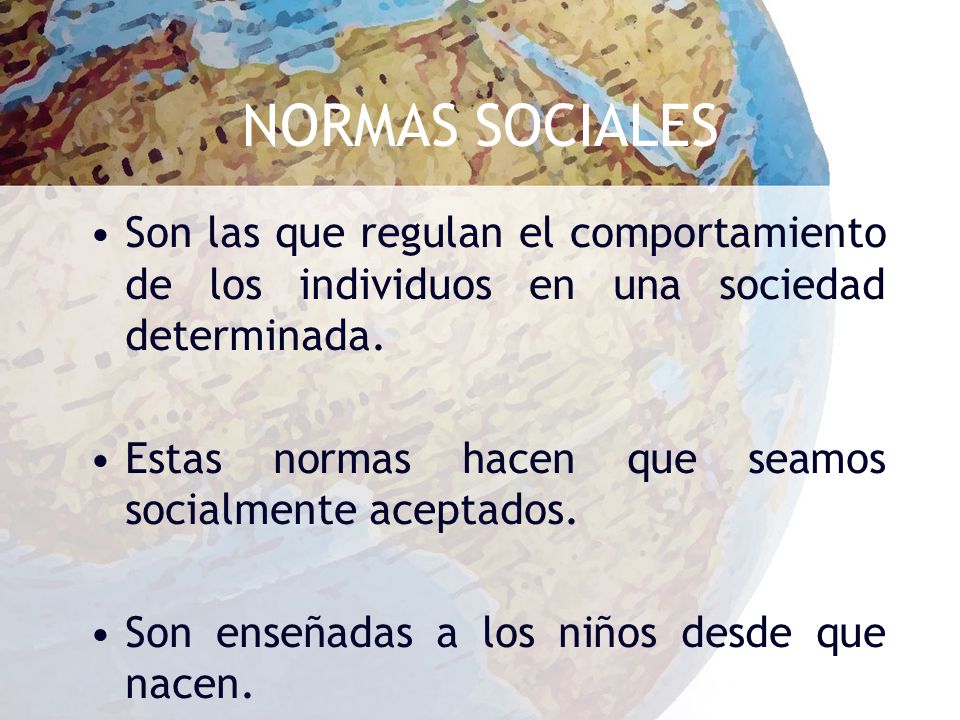 NORMAS SOCIALES

• Son las que regulan el comportamiento de los individuos en una sociedad determinada.

• Estas normas hacen que seamos socialmente aceptados.

• Son enseñadas a los niños desde que nacen.